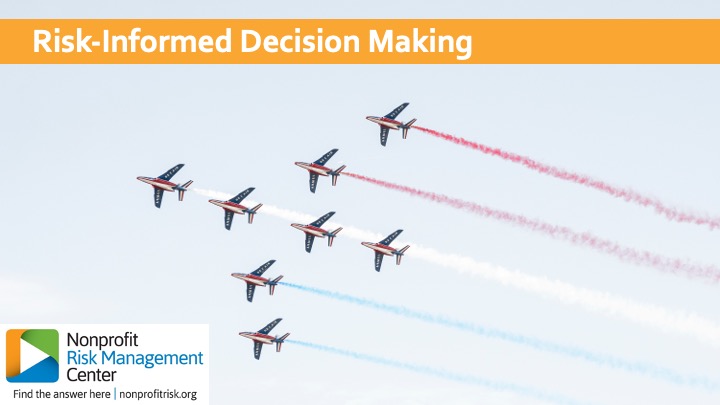 Risk-Informed Decision Making

Nonprofit
Risk Management
Center
Find the answer here | nonprofitrisk.org